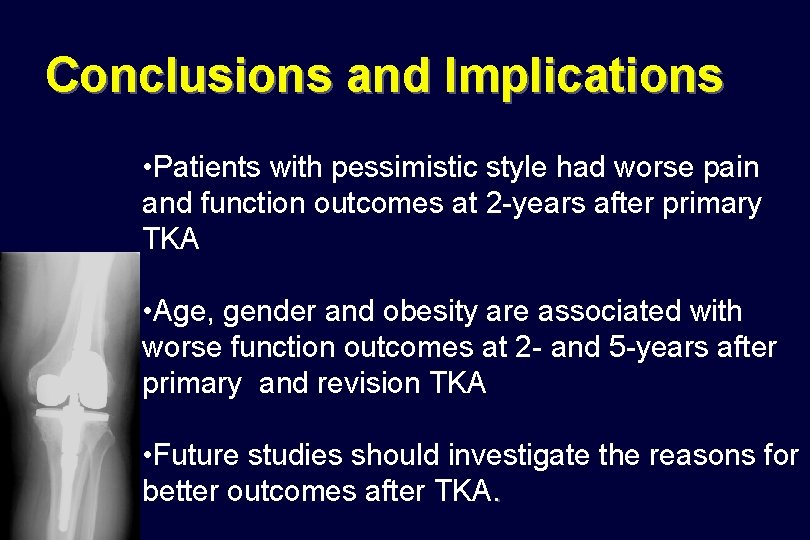 Conclusions and Implications

•Patients with pessimistic style had worse pain and function outcomes at 2-years after primary TKA

•Age, gender and obesity are associated with worse function outcomes at 2- and 5-years after primary and revision TKA

•Future studies should investigate the reasons for better outcomes after TKA.